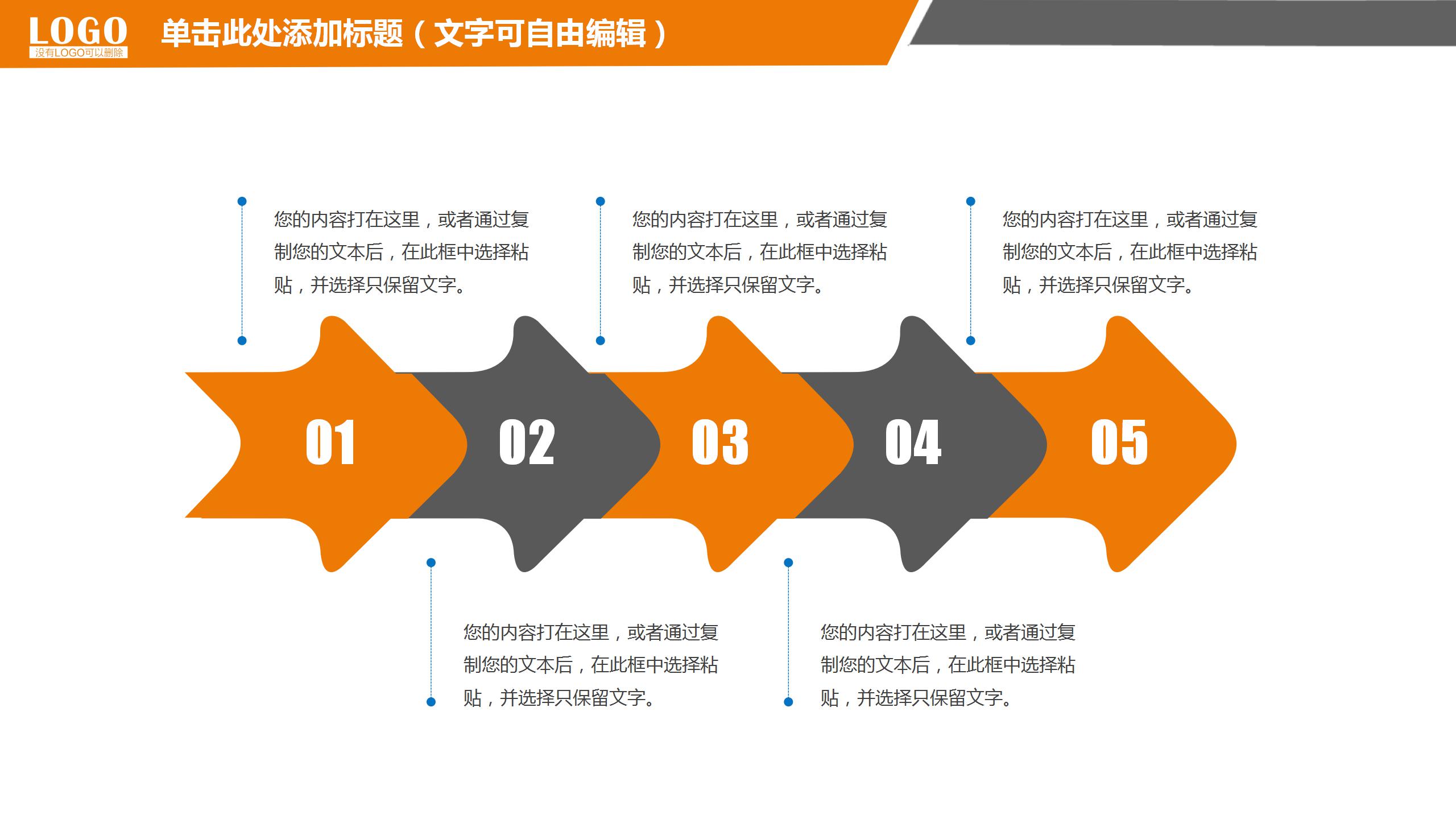 LOGO
没有LOGO可以删除

单击此处添加标题（文字可自由编辑）

您的内容打在这里，或者通过复制您的文本后，在此框中选择粘贴，并选择只保留文字。

您的内容打在这里，或者通过复制您的文本后，在此框中选择粘贴，并选择只保留文字。

您的内容打在这里，或者通过复制您的文本后，在此框中选择粘贴，并选择只保留文字。

01

02

03

04

05

您的内容打在这里，或者通过复制您的文本后，在此框中选择粘贴，并选择只保留文字。

您的内容打在这里，或者通过复制您的文本后，在此框中选择粘贴，并选择只保留文字。